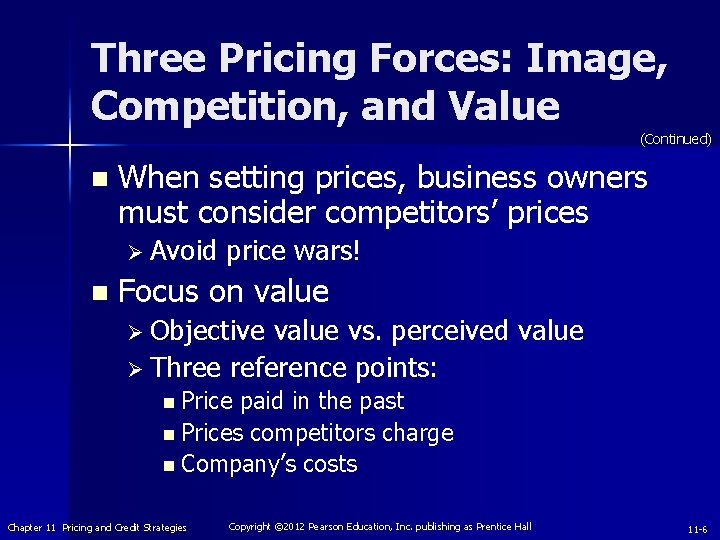 Three Pricing Forces: Image, Competition, and Value

(Continued)

- When setting prices, business owners must consider competitors' prices
  - Avoid price wars!
- Focus on value
  - Objective value vs. perceived value
  - Three reference points:
    - Price paid in the past
    - Prices competitors charge
    - Company's costs

Chapter 11 Pricing and Credit Strategies

Copyright ©2012 Pearson Education, Inc. publishing as Prentice Hall

11-6